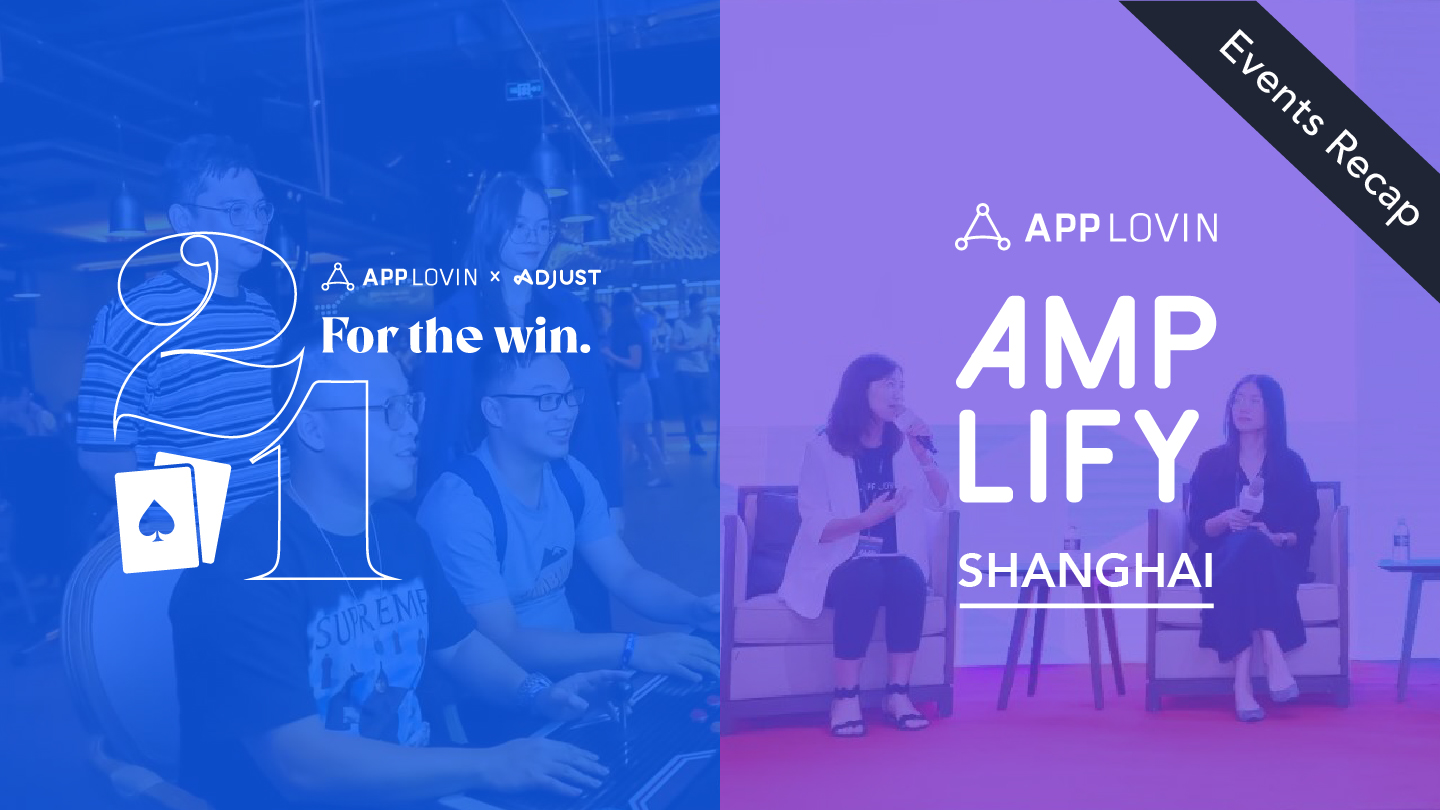 21

APPLOVIN × ADJUST

For the win.

SUPREME

Events Recap

APPLOVIN

AMP
LIFY

SHANGHAI